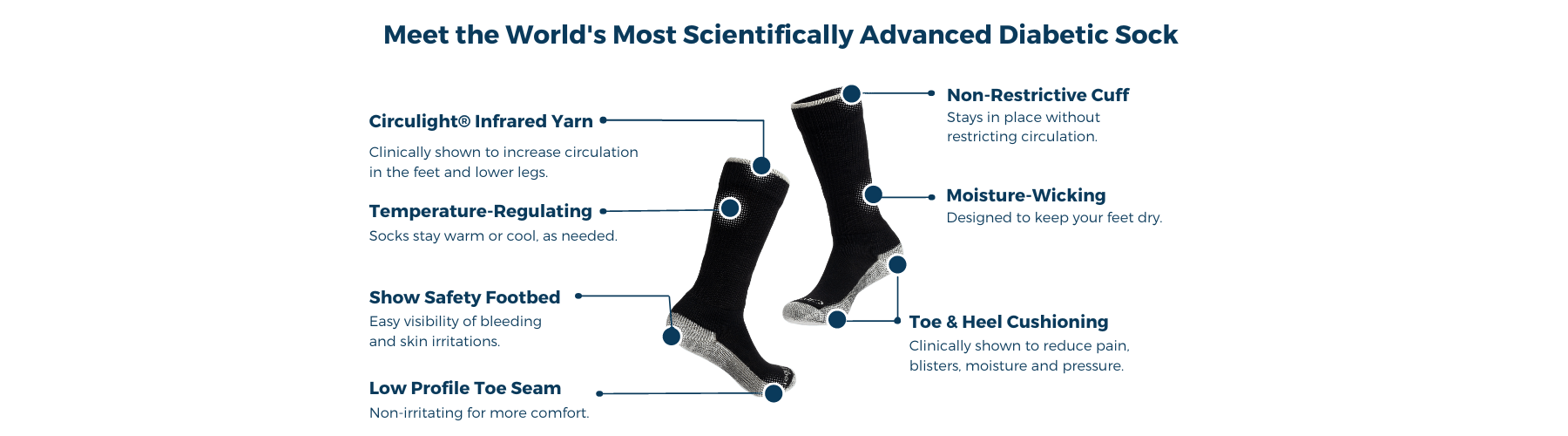 Meet the World's Most Scientifically Advanced Diabetic Sock

Circulight® Infrared Yarn
Clinically shown to increase circulation in the feet and lower legs.

Temperature-Regulating
Socks stay warm or cool, as needed.

Show Safety Footbed
Easy visibility of bleeding and skin irritations.

Low Profile Toe Seam
Non-irritating for more comfort.

Non-Restrictive Cuff
Stays in place without restricting circulation.

Moisture-Wicking
Designed to keep your feet dry.

Toe & Heel Cushioning
Clinically shown to reduce pain, blisters, moisture and pressure.